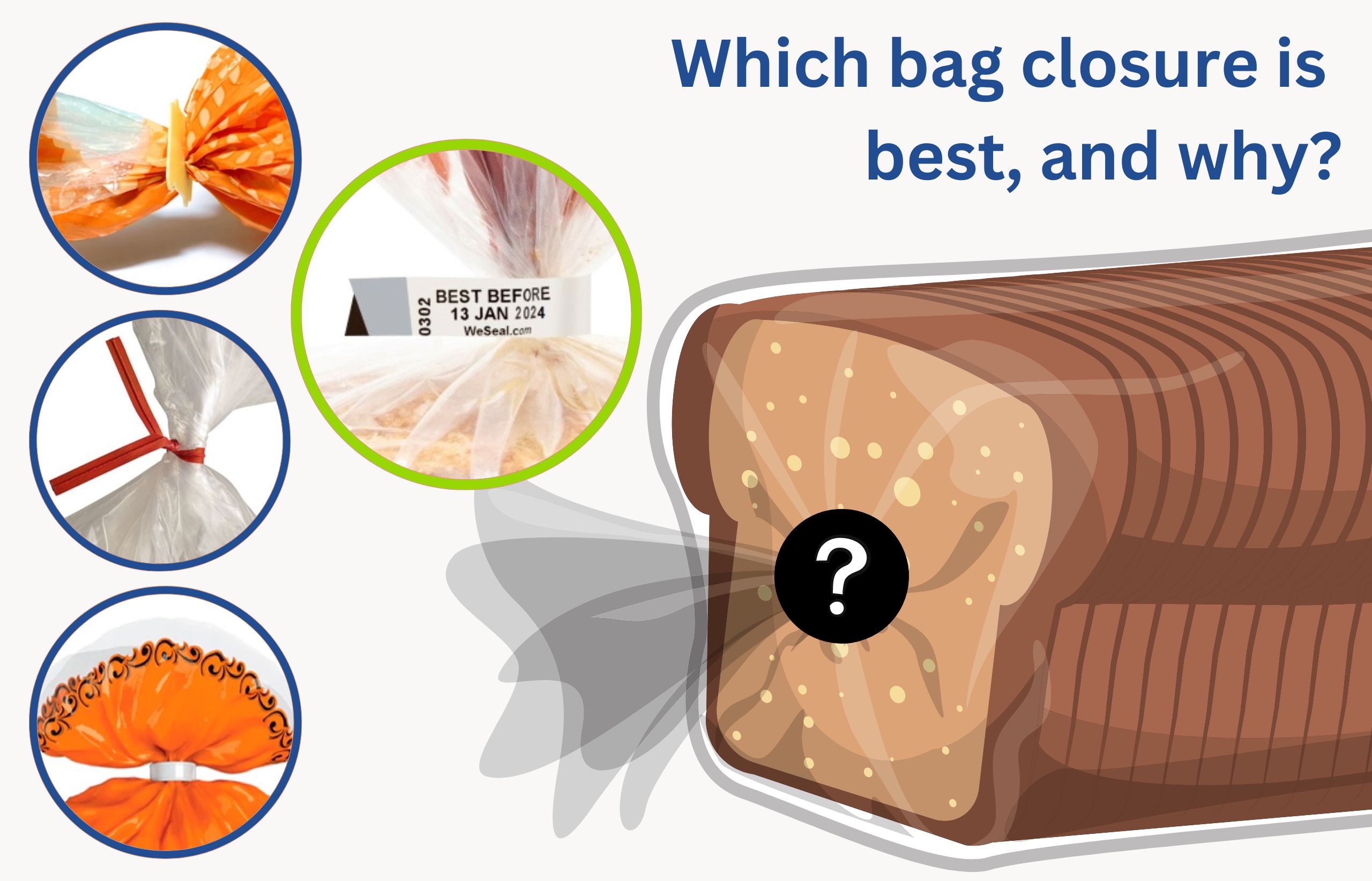 Which bag closure is best, and why?

0302 BEST BEFORE 13 JAN 2024 WeSeal.com

?